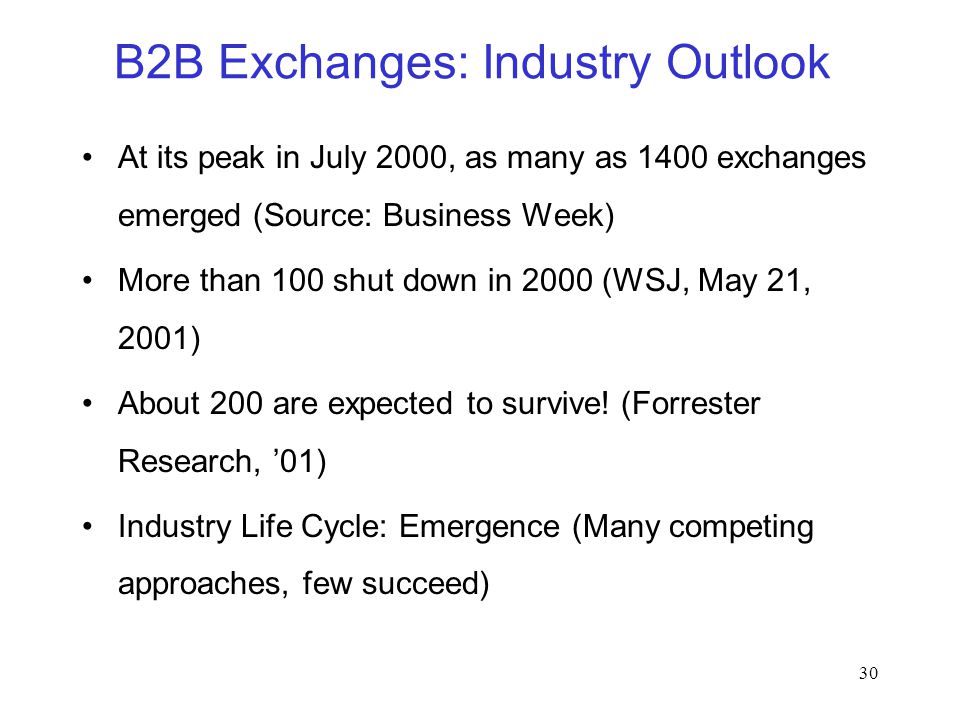 B2B Exchanges: Industry Outlook

• At its peak in July 2000, as many as 1400 exchanges emerged (Source: Business Week)

• More than 100 shut down in 2000 (WSJ, May 21, 2001)

• About 200 are expected to survive! (Forrester Research, ’01)

• Industry Life Cycle: Emergence (Many competing approaches, few succeed)

30